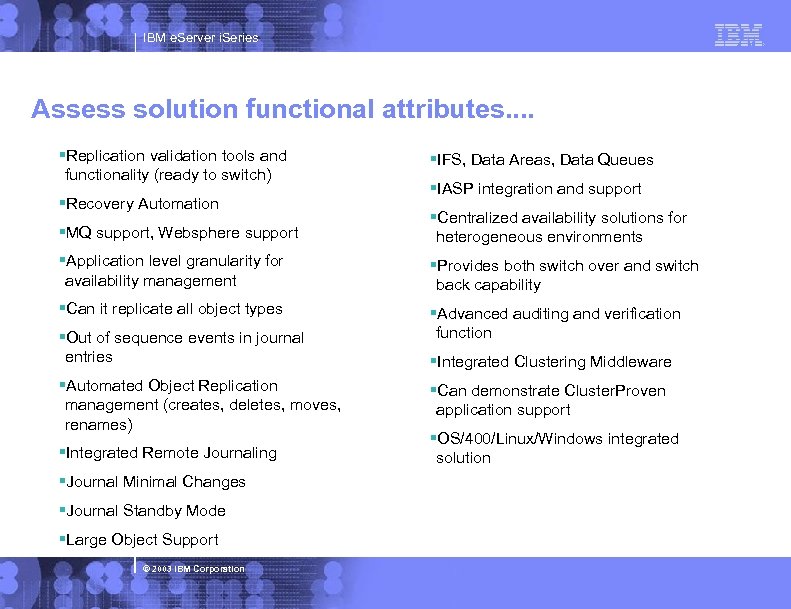 IBM eServer iSeries

IBM

Assess solution functional attributes....

▪Replication validation tools and functionality (ready to switch)

▪Recovery Automation

▪MQ support, Websphere support

▪Application level granularity for availability management

▪Can it replicate all object types

▪Out of sequence events in journal entries

▪Automated Object Replication management (creates, deletes, moves, renames)

▪Integrated Remote Journaling

▪Journal Minimal Changes

▪Journal Standby Mode

▪Large Object Support

▪IFS, Data Areas, Data Queues

▪IASP integration and support

▪Centralized availability solutions for heterogeneous environments

▪Provides both switch over and switch back capability

▪Advanced auditing and verification function

▪Integrated Clustering Middleware

▪Can demonstrate ClusterProven application support

▪OS/400/Linux/Windows integrated solution

© 2003 IBM Corporation